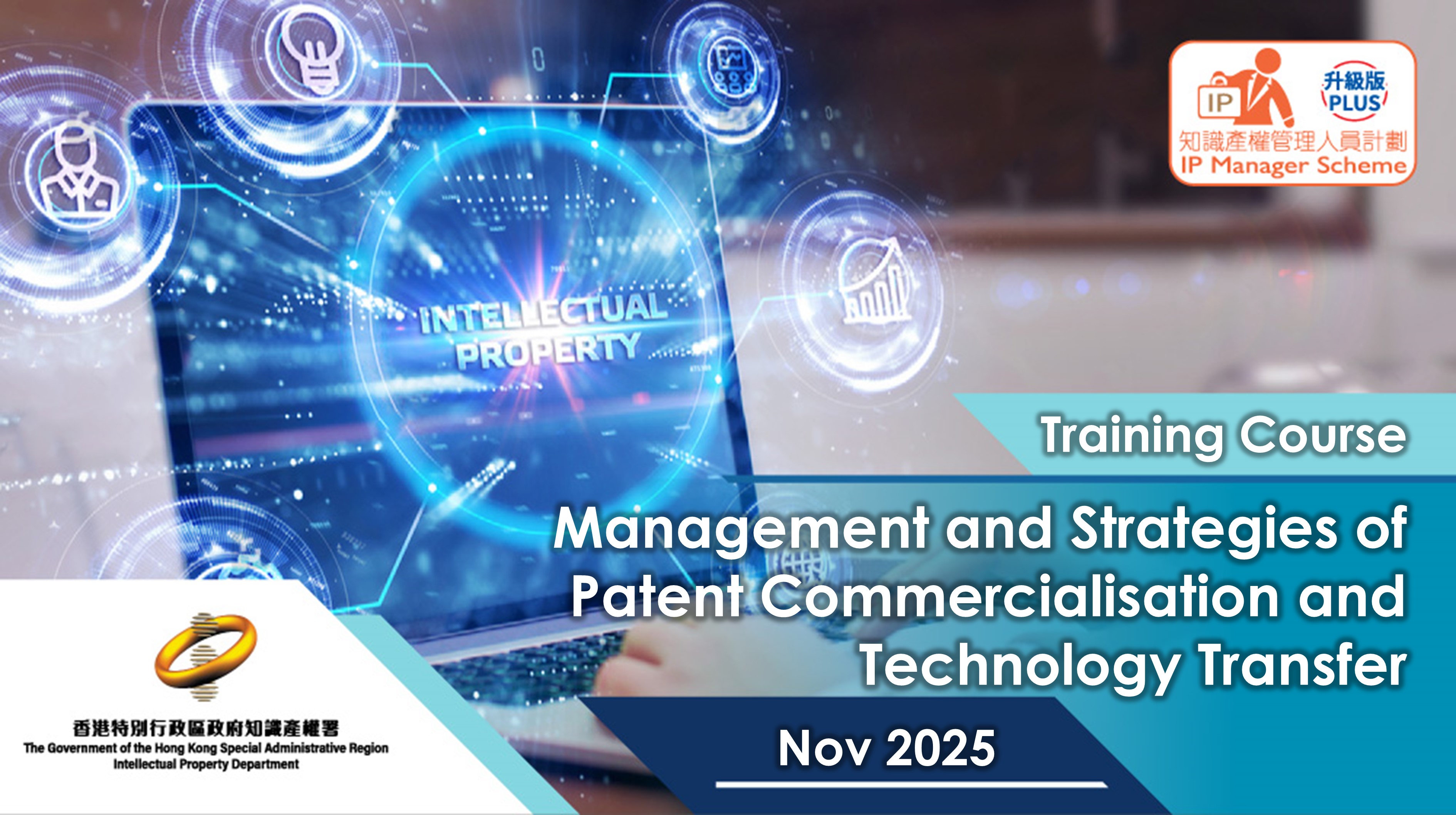 IP
升級版
PLUS
知識產權管理人員計劃
IP Manager Scheme

INTELLECTUAL PROPERTY

Training Course

Management and Strategies of Patent Commercialisation and Technology Transfer

Nov 2025

香港特別行政區政府知識產權署
The Government of the Hong Kong Special Administrative Region
Intellectual Property Department